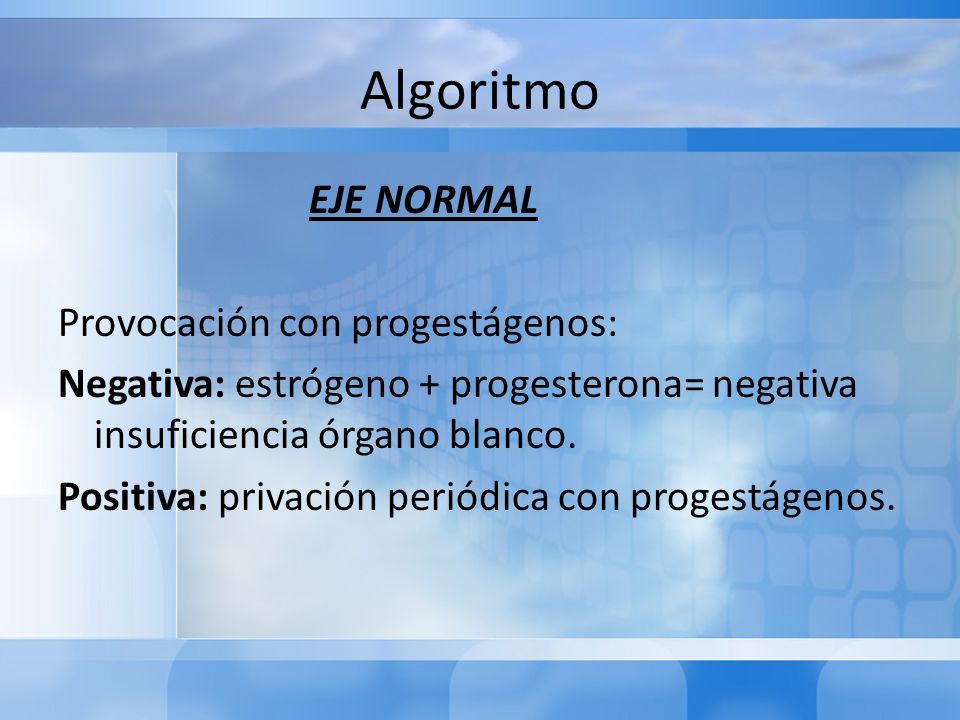 Algoritmo

EJE NORMAL

Provocación con progestágenos:

Negativa: estrógeno + progesterona= negativa insuficiencia órgano blanco.

Positiva: privación periódica con progestágenos.